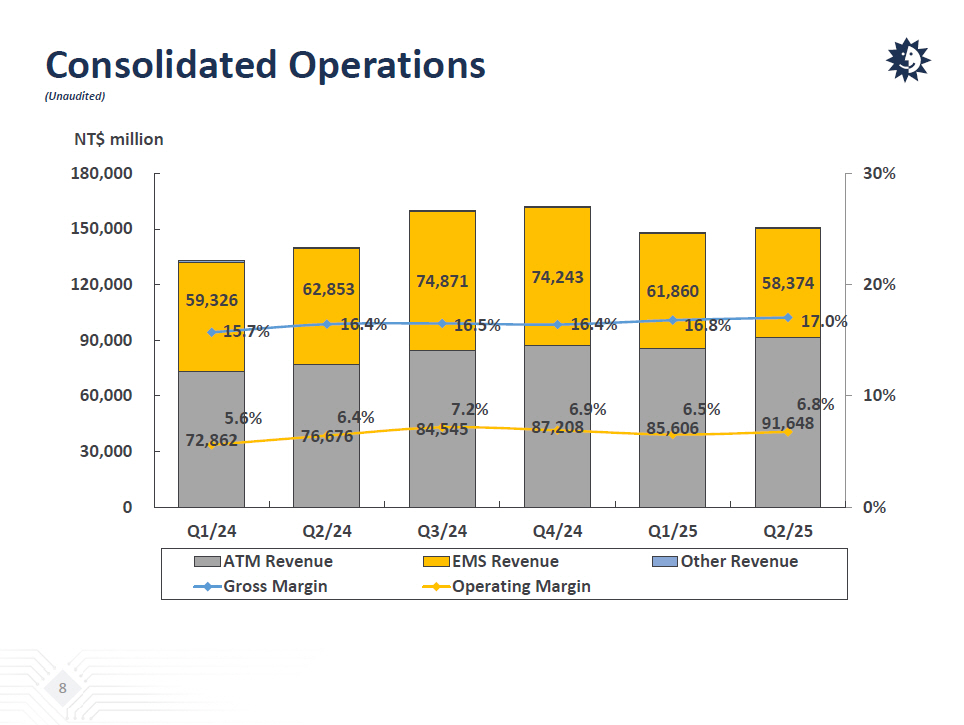 Consolidated Operations

(Unaudited)

NT$ million

180,000
150,000
120,000
90,000
60,000
30,000
0

30%
20%
10%
0%

59,326
62,853
74,871
74,243
61,860
58,374

15.7%
16.4%
16.5%
16.4%
16.8%
17.0%

5.6%
6.4%
7.2%
6.9%
6.5%
6.8%

72,862
76,676
84,545
87,208
85,606
91,648

Q1/24
Q2/24
Q3/24
Q4/24
Q1/25
Q2/25

ATM Revenue
EMS Revenue
Other Revenue
Gross Margin
Operating Margin

8